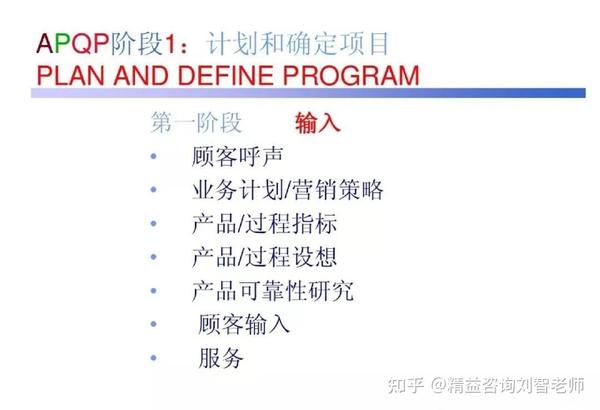 APQP阶段1：计划和确定项目
PLAN AND DEFINE PROGRAM

第一阶段　输入
• 顾客呼声
• 业务计划/营销策略
• 产品/过程指标
• 产品/过程设想
• 产品可靠性研究
• 顾客输入
• 服务

知乎 @精益咨询刘智老师